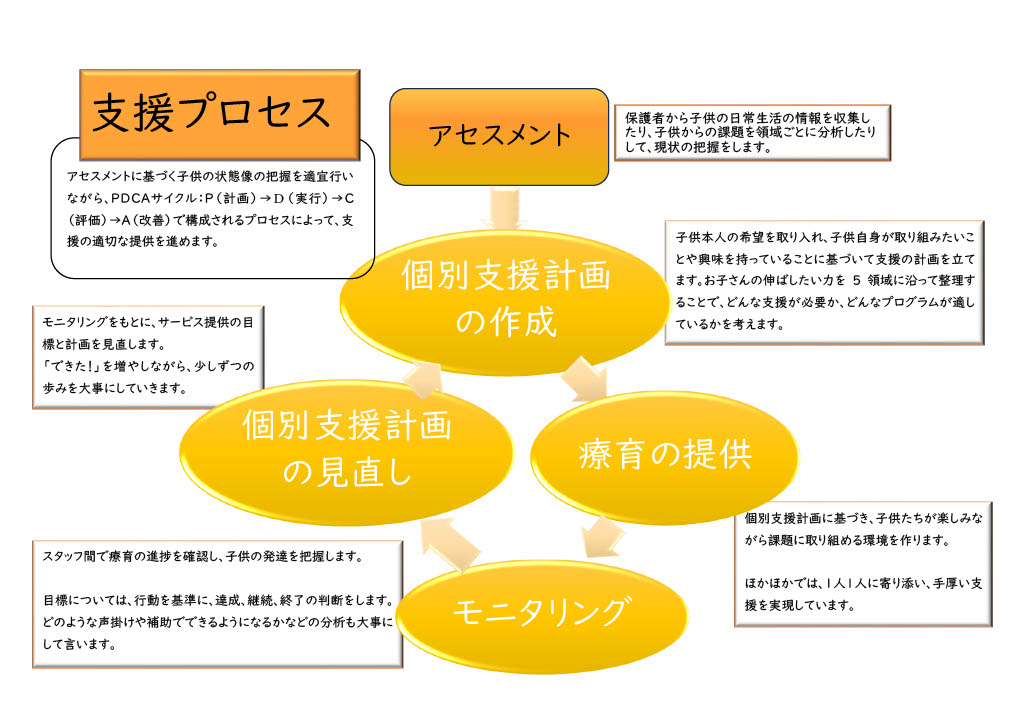 支援プロセス

アセスメントに基づく子供の状態像の把握を適宜行いながら、PDCAサイクル：P（計画）→D（実行）→C（評価）→A（改善）で構成されるプロセスによって、支援の適切な提供を進めます。

アセスメント

保護者から子供の日常生活の情報を収集したり、子供からの課題を領域ごとに分析したりして、現状の把握をします。

個別支援計画の作成

子供本人の希望を取り入れ、子供自身が取り組みたいことや興味を持っていることに基づいて支援の計画を立てます。お子さんの伸ばしたい力を 5 領域に沿って整理することで、どんな支援が必要か、どんなプログラムが適しているかを考えます。

モニタリングをもとに、サービス提供の目標と計画を見直します。
「できた！」を増やしながら、少しずつの歩みを大事にしていきます。

個別支援計画の見直し

療育の提供

個別支援計画に基づき、子供たちが楽しみながら課題に取り組める環境を作ります。

ほかほかでは、1人1人に寄り添い、手厚い支援を実現しています。

スタッフ間で療育の進捗を確認し、子供の発達を把握します。

目標については、行動を基準に、達成、継続、終了の判断をします。どのような声掛けや補助でできるようになるかなどの分析も大事にして言います。

モニタリング